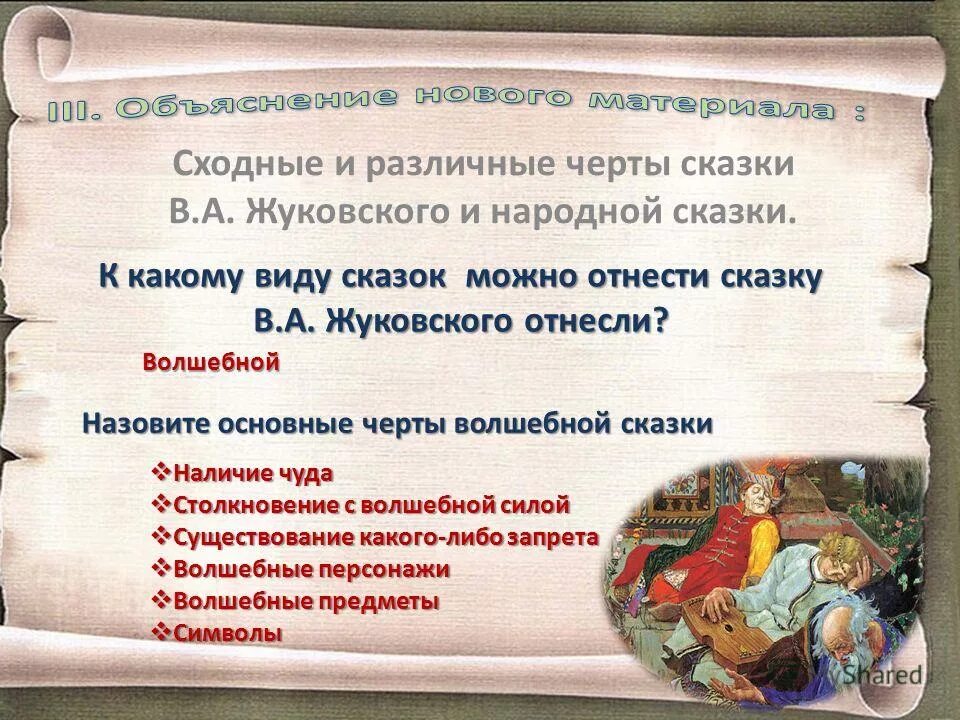 III. Объяснение нового материала :

Сходные и различные черты сказки В.А. Жуковского и народной сказки.

К какому виду сказок можно отнести сказку В.А. Жуковского отнесли?

Волшебной

Назовите основные черты волшебной сказки

❖Наличие чуда
❖Столкновение с волшебной силой
❖Существование какого-либо запрета
❖Волшебные персонажи
❖Волшебные предметы
❖Символы

MyShared